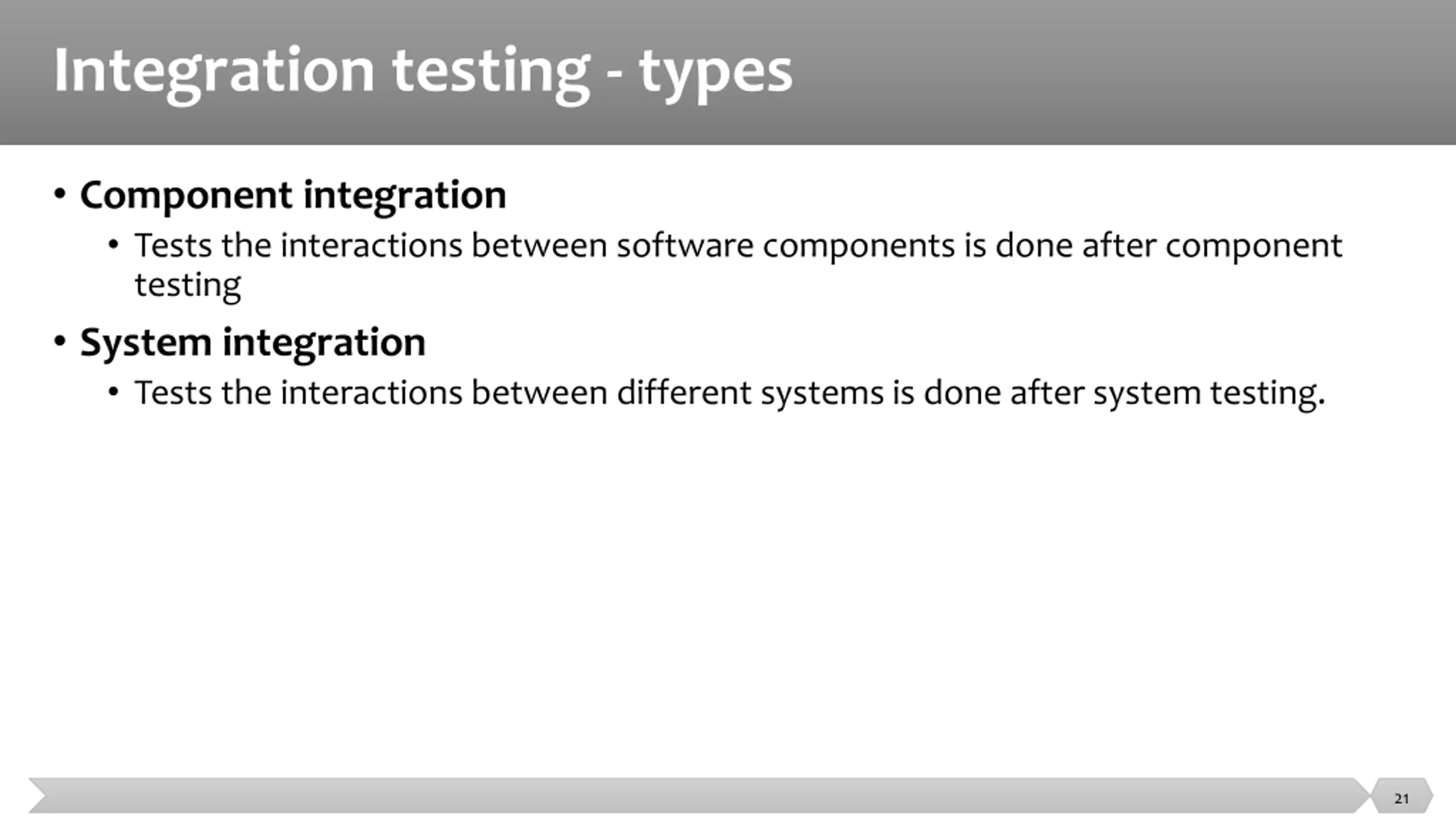 Integration testing - types

• Component integration
  • Tests the interactions between software components is done after component testing
• System integration
  • Tests the interactions between different systems is done after system testing.

21